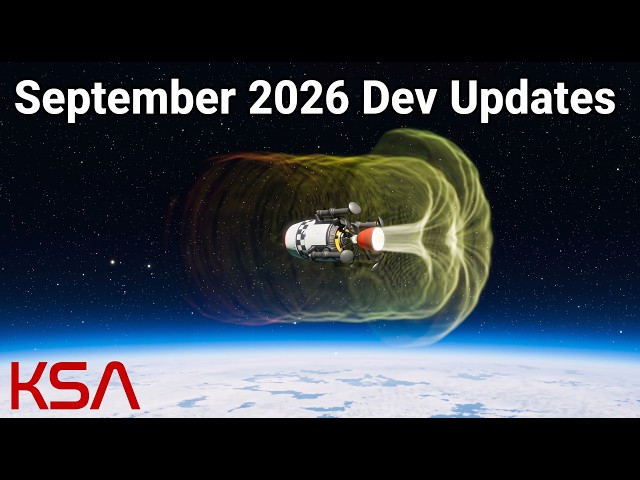 September 2026 Dev Updates

KSA